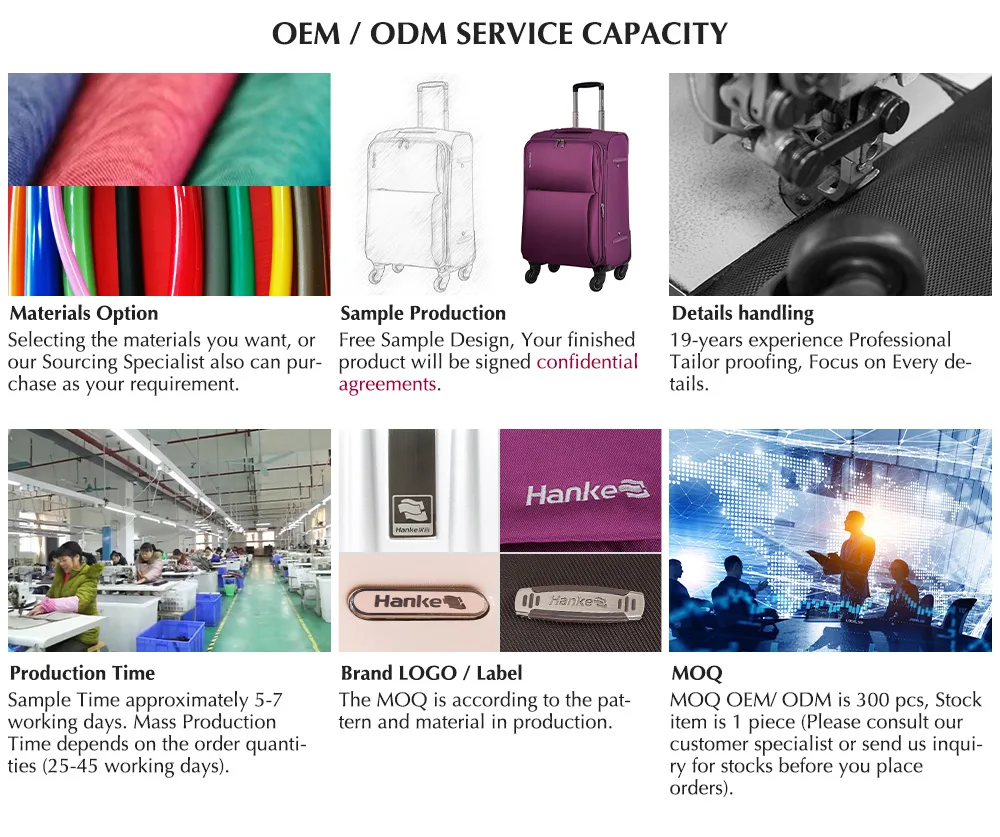 OEM / ODM SERVICE CAPACITY

Materials Option
Selecting the materials you want, or our Sourcing Specialist also can purchase as your requirement.

Sample Production
Free Sample Design, Your finished product will be signed confidential agreements.

Details handling
19-years experience Professional Tailor proofing, Focus on Every details.

Hanke

Hanke

Hanke

Hanke

Production Time
Sample Time approximately 5-7 working days. Mass Production Time depends on the order quantities (25-45 working days).

Brand LOGO / Label
The MOQ is according to the pattern and material in production.

MOQ
MOQ OEM/ ODM is 300 pcs, Stock item is 1 piece (Please consult our customer specialist or send us inquiry for stocks before you place orders).